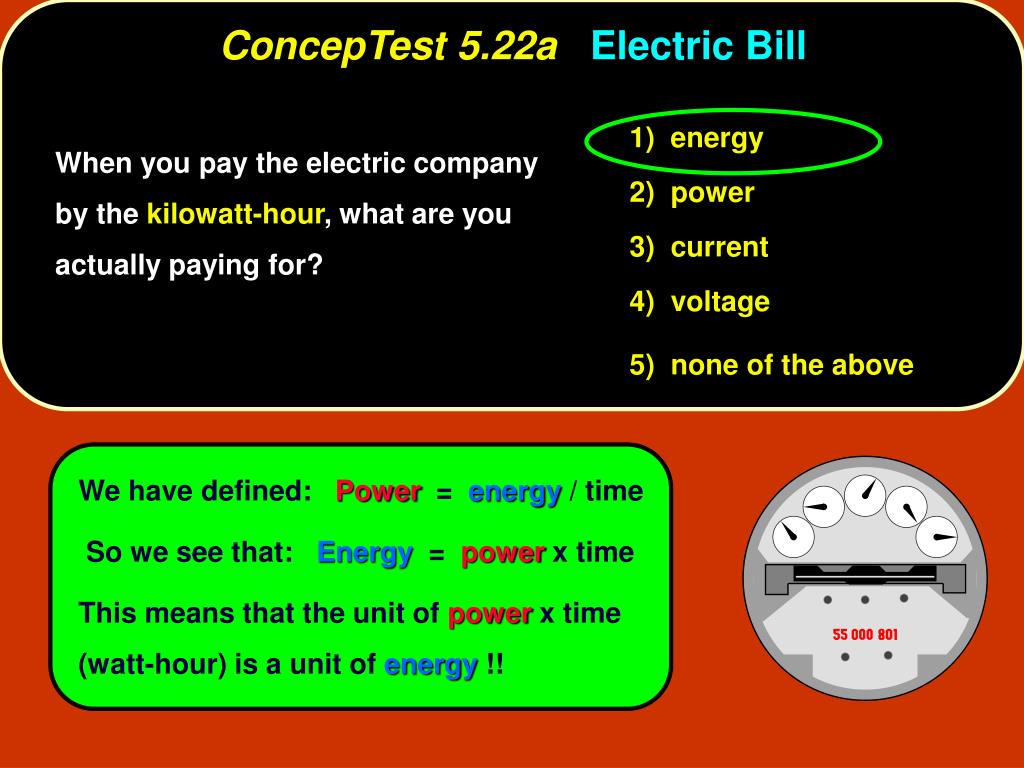 ConcepTest 5.22a Electric Bill

When you pay the electric company by the kilowatt-hour, what are you actually paying for?

1) energy
2) power
3) current
4) voltage
5) none of the above

We have defined: Power = energy / time

So we see that: Energy = power x time

This means that the unit of power x time (watt-hour) is a unit of energy !!

55 000 801